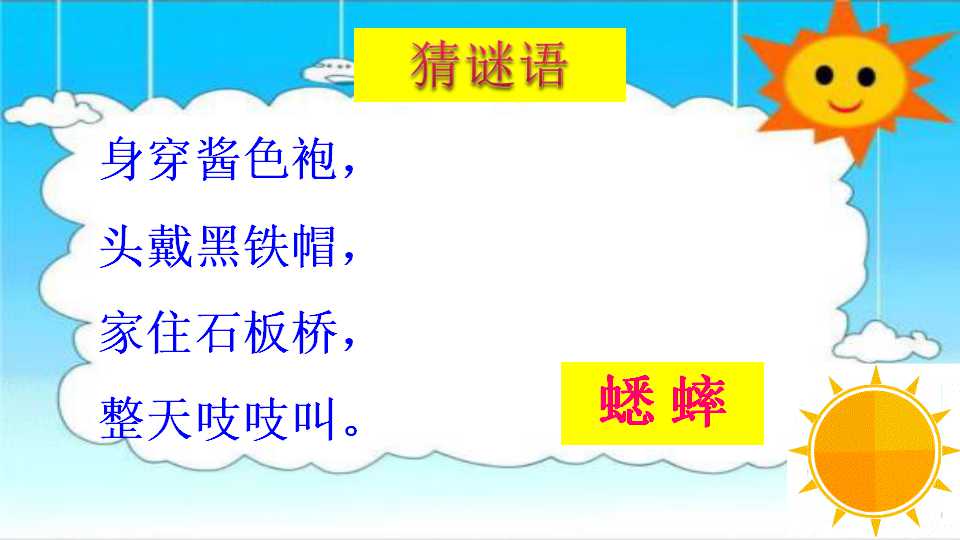 猜谜语

身穿酱色袍，
头戴黑铁帽，
家住石板桥，
整天吱吱叫。

蟋蟀